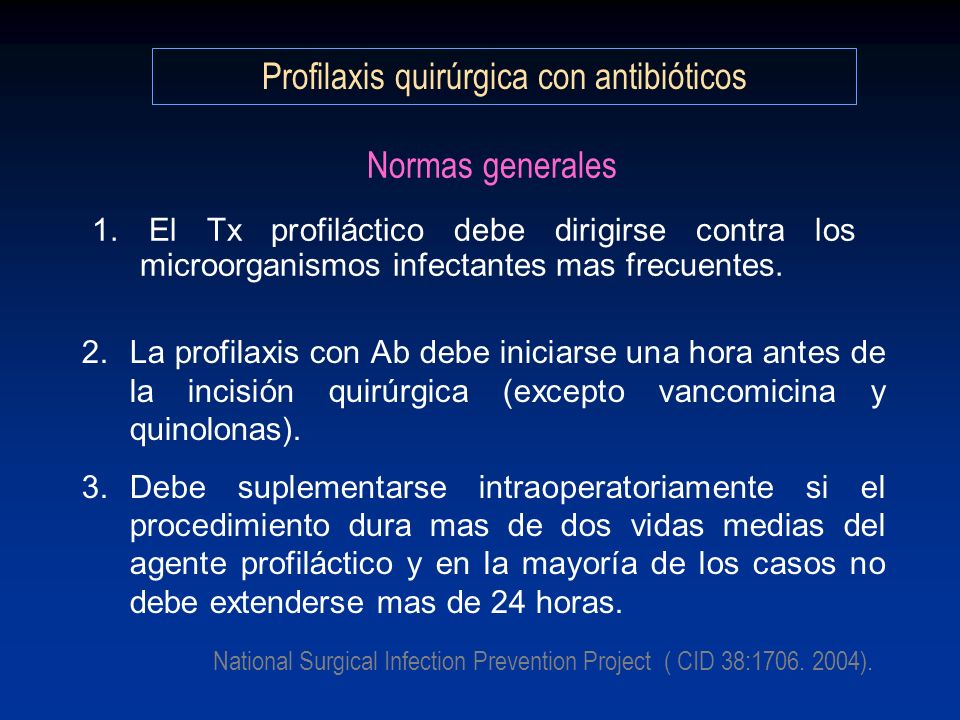 Profilaxis quirúrgica con antibióticos

Normas generales

1. El Tx profiláctico debe dirigirse contra los microorganismos infectantes mas frecuentes.

2. La profilaxis con Ab debe iniciarse una hora antes de la incisión quirúrgica (excepto vancomicina y quinolonas).

3. Debe suplementarse intraoperatoriamente si el procedimiento dura mas de dos vidas medias del agente profiláctico y en la mayoría de los casos no debe extenderse mas de 24 horas.

National Surgical Infection Prevention Project ( CID 38:1706. 2004).